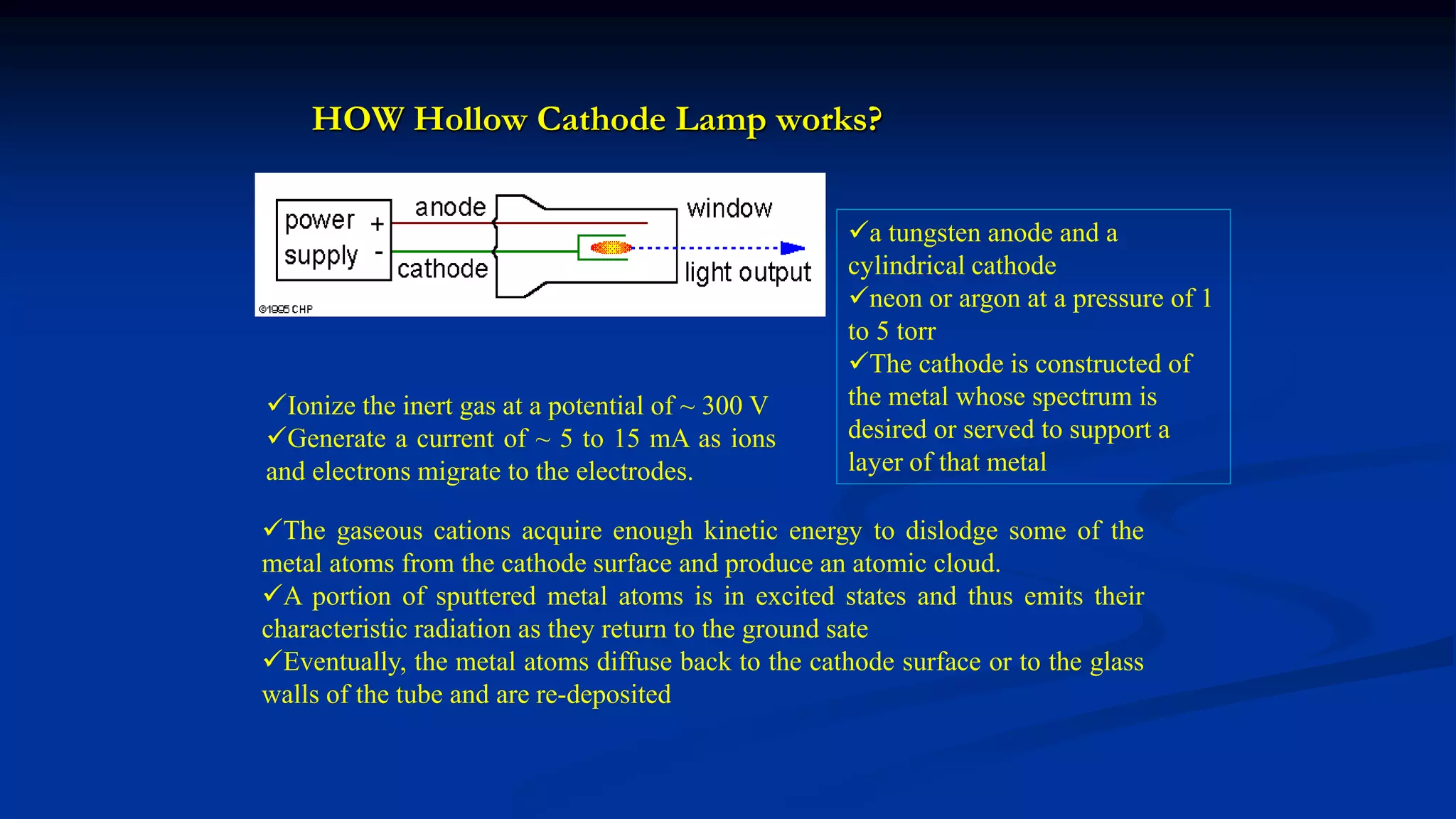 HOW Hollow Cathode Lamp works?

power supply + -

anode

cathode

window

light output

©1995 CHP

✓a tungsten anode and a cylindrical cathode
✓neon or argon at a pressure of 1 to 5 torr
✓The cathode is constructed of the metal whose spectrum is desired or served to support a layer of that metal

✓Ionize the inert gas at a potential of ~ 300 V
✓Generate a current of ~ 5 to 15 mA as ions and electrons migrate to the electrodes.

✓The gaseous cations acquire enough kinetic energy to dislodge some of the metal atoms from the cathode surface and produce an atomic cloud.
✓A portion of sputtered metal atoms is in excited states and thus emits their characteristic radiation as they return to the ground sate
✓Eventually, the metal atoms diffuse back to the cathode surface or to the glass walls of the tube and are re-deposited